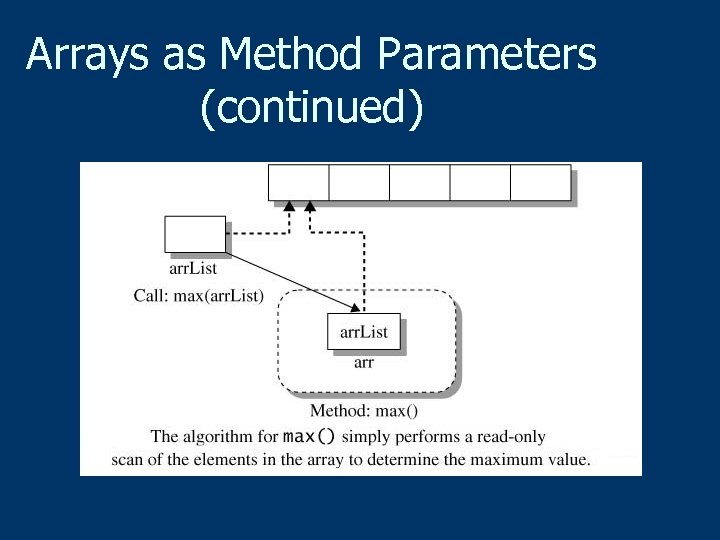 Arrays as Method Parameters (continued)

arrList

Call: max(arrList)

arrList

arr

Method: max()

The algorithm for max() simply performs a read-only scan of the elements in the array to determine the maximum value.